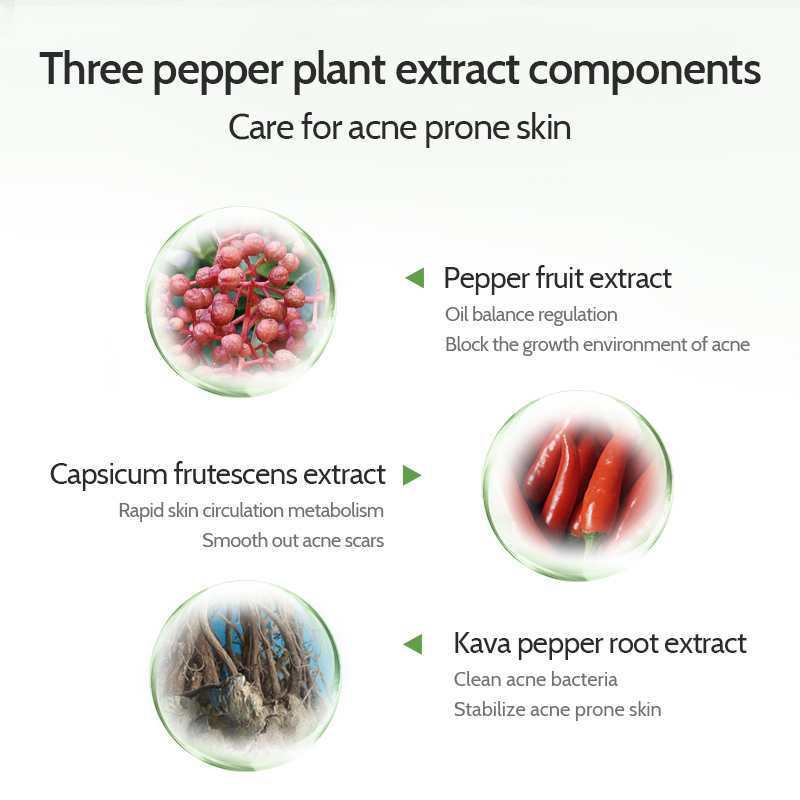 Three pepper plant extract components
Care for acne prone skin

Pepper fruit extract
Oil balance regulation
Block the growth environment of acne

Capsicum frutescens extract
Rapid skin circulation metabolism
Smooth out acne scars

Kava pepper root extract
Clean acne bacteria
Stabilize acne prone skin